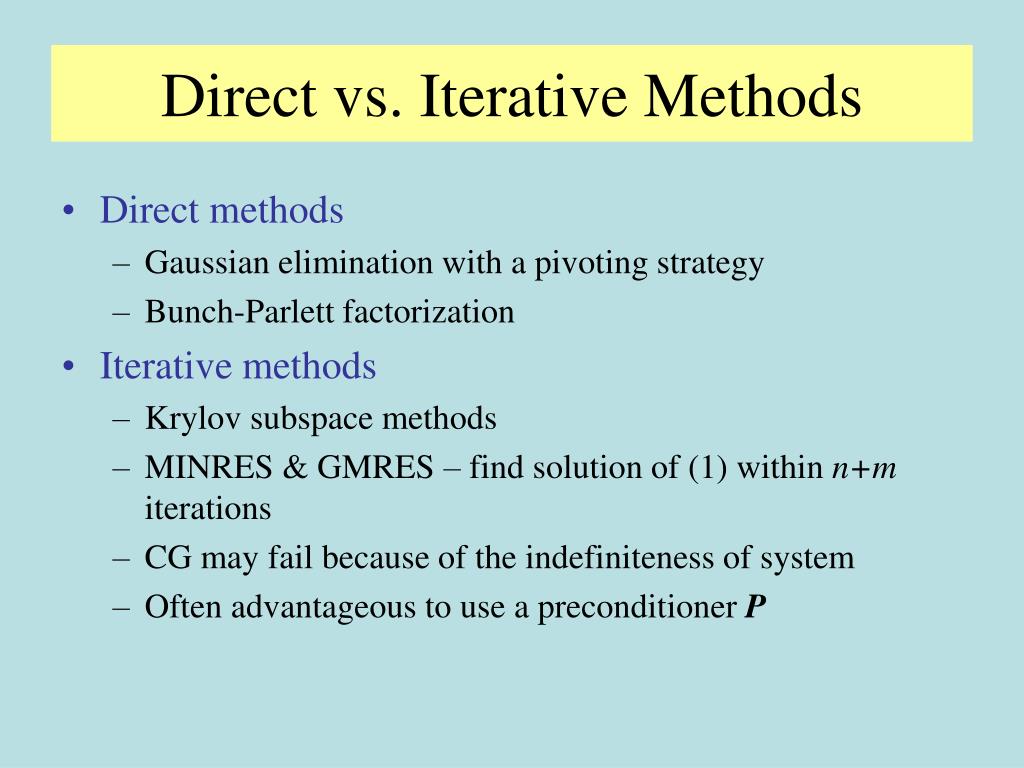 Direct vs. Iterative Methods

• Direct methods
– Gaussian elimination with a pivoting strategy
– Bunch-Parlett factorization
• Iterative methods
– Krylov subspace methods
– MINRES & GMRES – find solution of (1) within $n+m$ iterations
– CG may fail because of the indefiniteness of system
– Often advantageous to use a preconditioner $\boldsymbol{P}$